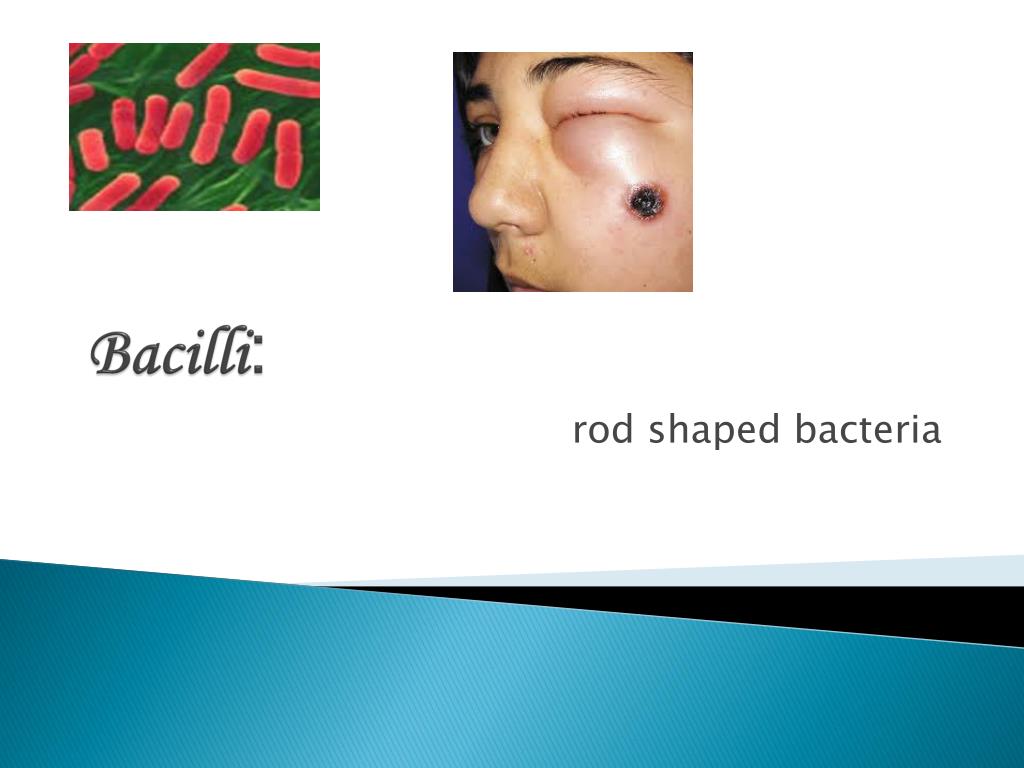 Bacilli:

rod shaped bacteria